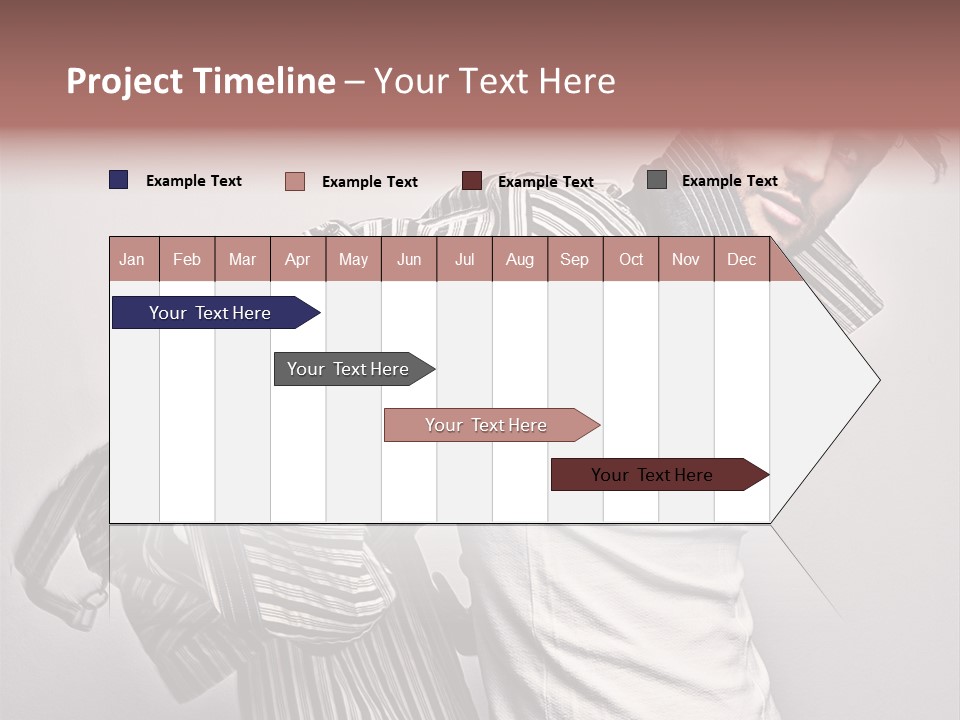 Project Timeline – Your Text Here

Example Text
Example Text
Example Text
Example Text

| Jan | Feb | Mar | Apr | May | Jun | Jul | Aug | Sep | Oct | Nov | Dec |
|---|---|---|---|---|---|---|---|---|---|---|---|

Your Text Here

Your Text Here

Your Text Here

Your Text Here